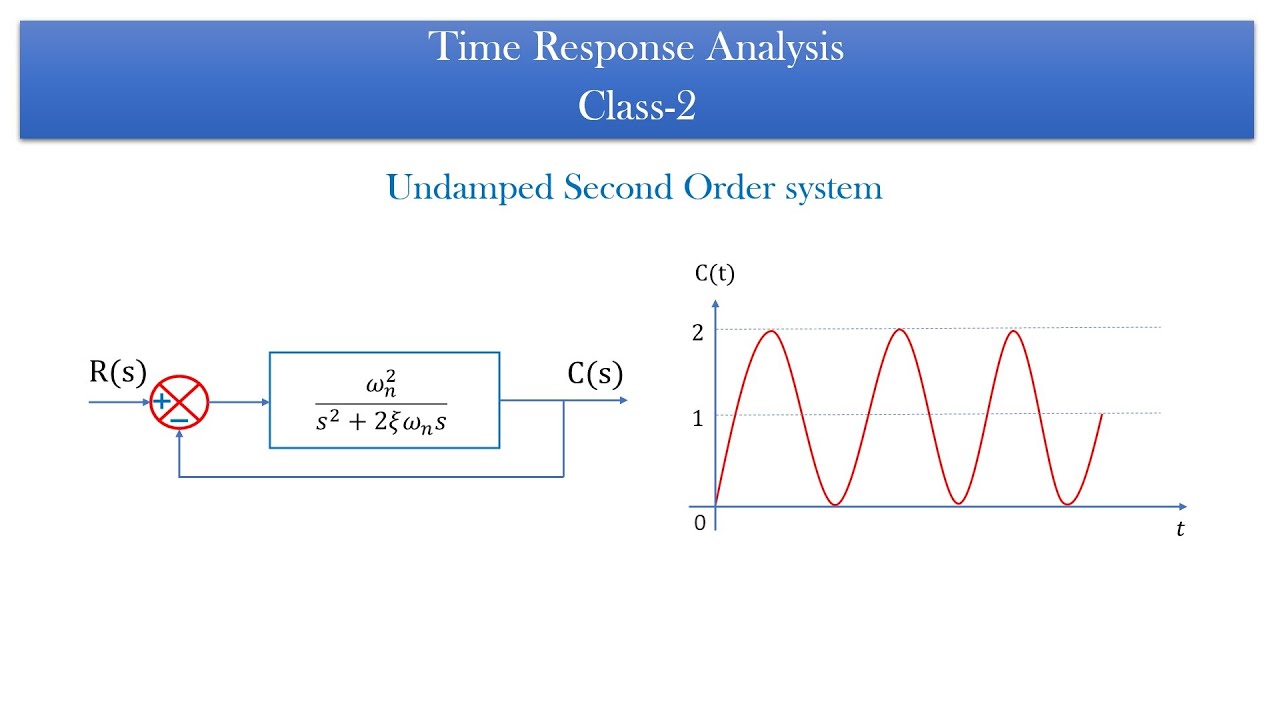 Time Response Analysis
Class-2

Undamped Second Order system

R(s)
+
−
$\frac{\omega_n^2}{s^2 + 2\xi\omega_n s}$
C(s)

C(t)
2
1
0
$t$